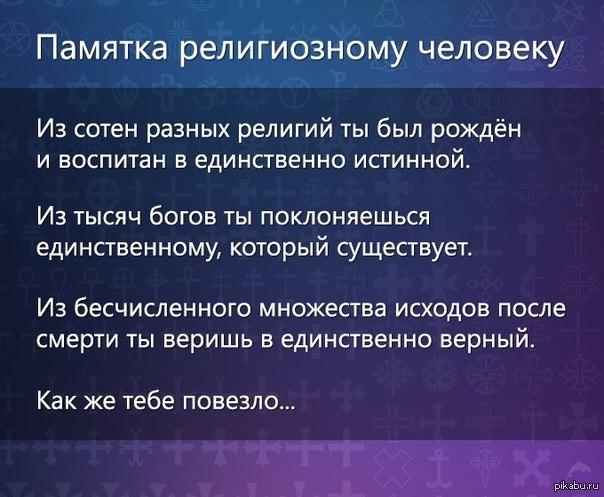 Памятка религиозному человеку

Из сотен разных религий ты был рождён и воспитан в единственно истинной.

Из тысяч богов ты поклоняешься единственному, который существует.

Из бесчисленного множества исходов после смерти ты веришь в единственно верный.

Как же тебе повезло...

pikabu.ru